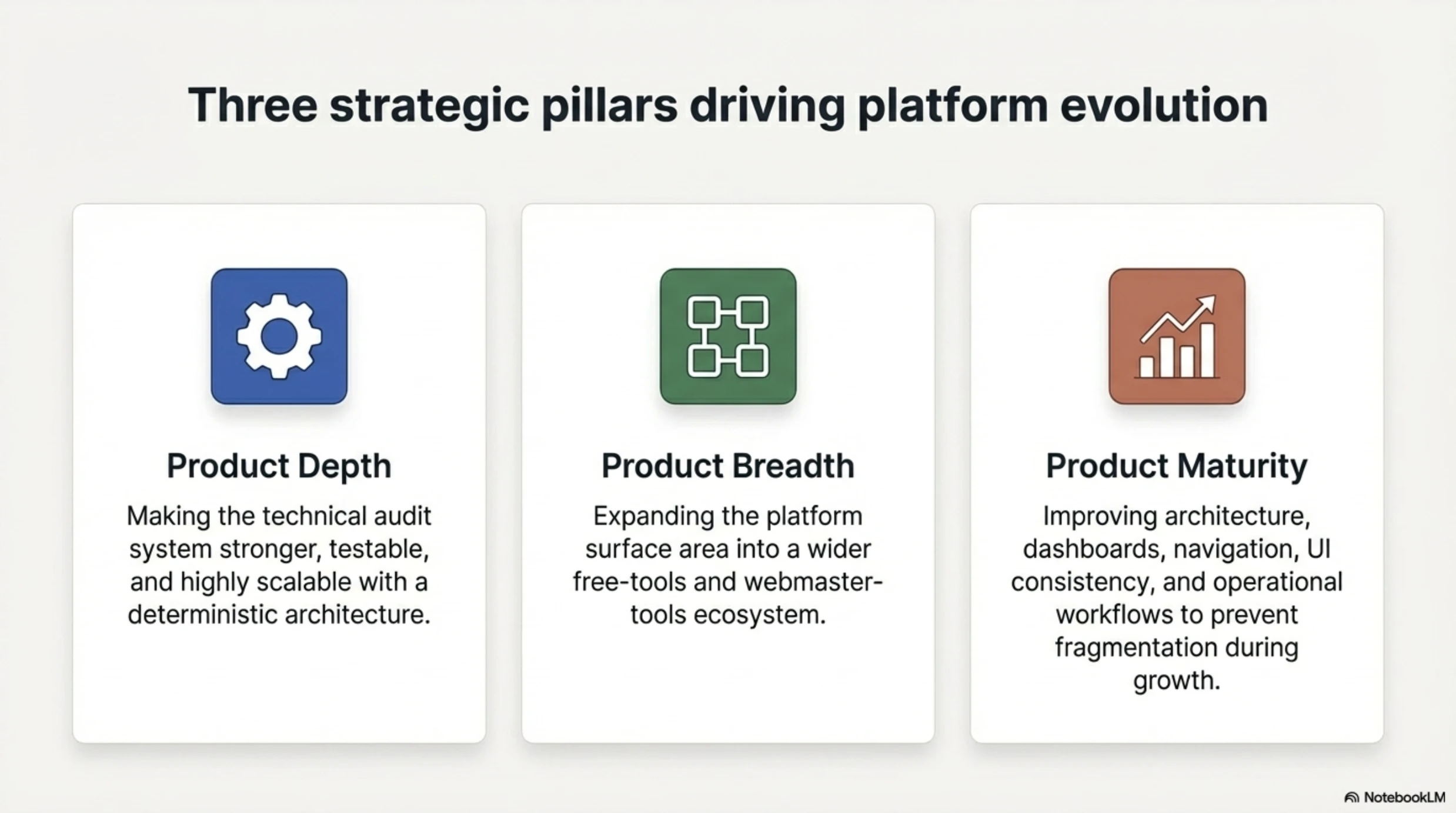 Three strategic pillars driving platform evolution

Product Depth

Making the technical audit system stronger, testable, and highly scalable with a deterministic architecture.

Product Breadth

Expanding the platform surface area into a wider free-tools and webmaster-tools ecosystem.

Product Maturity

Improving architecture, dashboards, navigation, UI consistency, and operational workflows to prevent fragmentation during growth.

NotebookLM